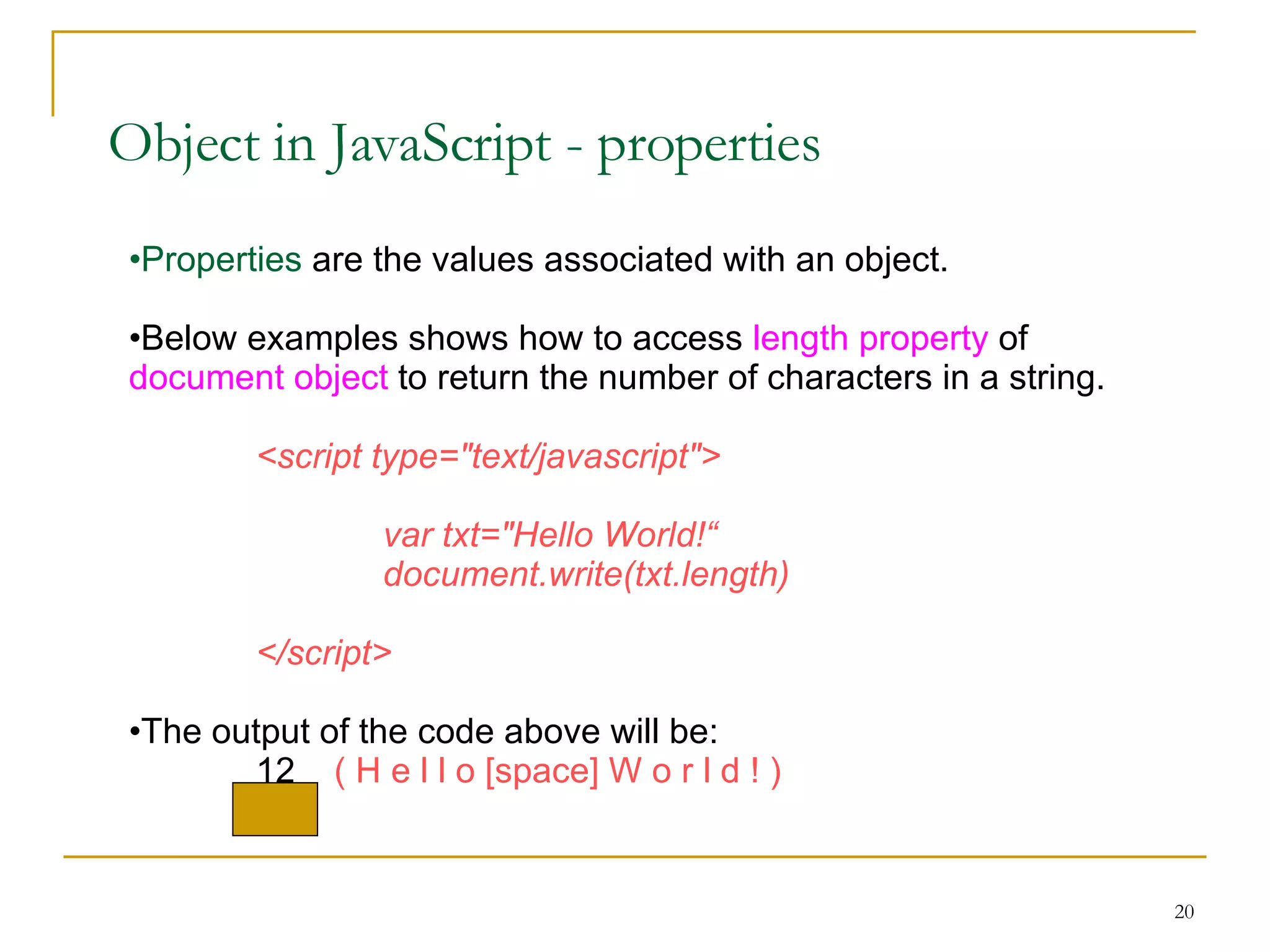 Object in JavaScript - properties

•Properties are the values associated with an object.

•Below examples shows how to access length property of document object to return the number of characters in a string.

<script type="text/javascript">

var txt="Hello World!“
document.write(txt.length)

</script>

•The output of the code above will be:
12 ( H e l l o [space] W o r l d ! )

20